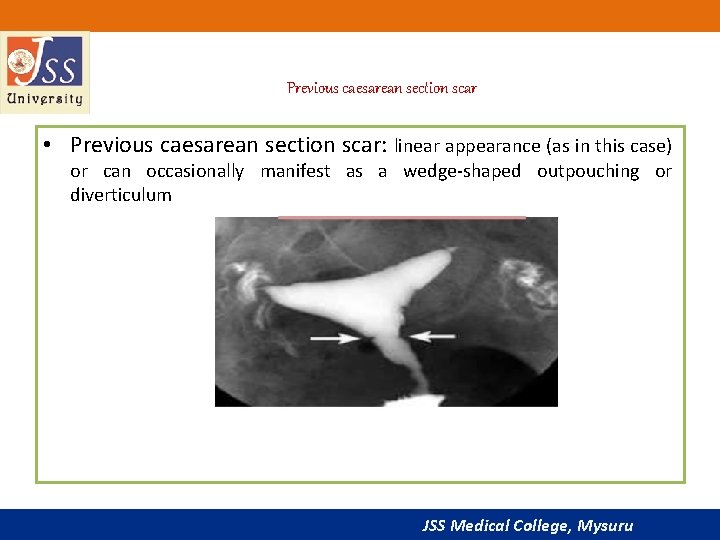 JSS University

Previous caesarean section scar

• Previous caesarean section scar: linear appearance (as in this case) or can occasionally manifest as a wedge-shaped outpouching or diverticulum

JSS Medical College, Mysuru